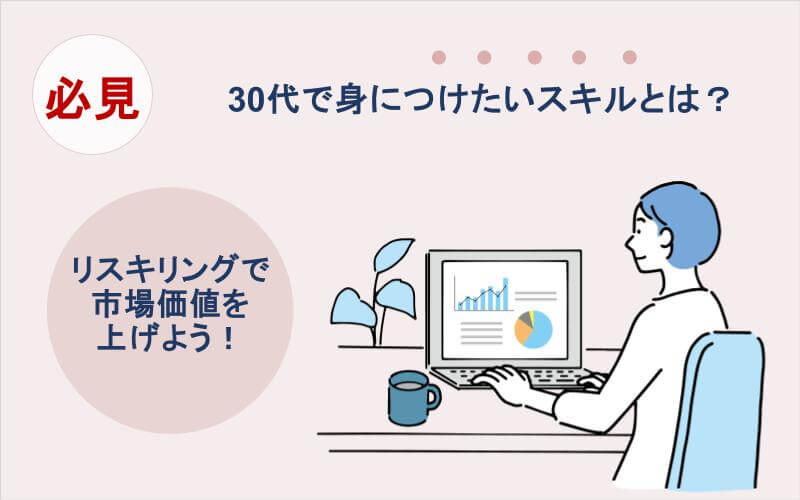 必見

30代で身につけたいスキルとは？

リスキリングで
市場価値を
上げよう！